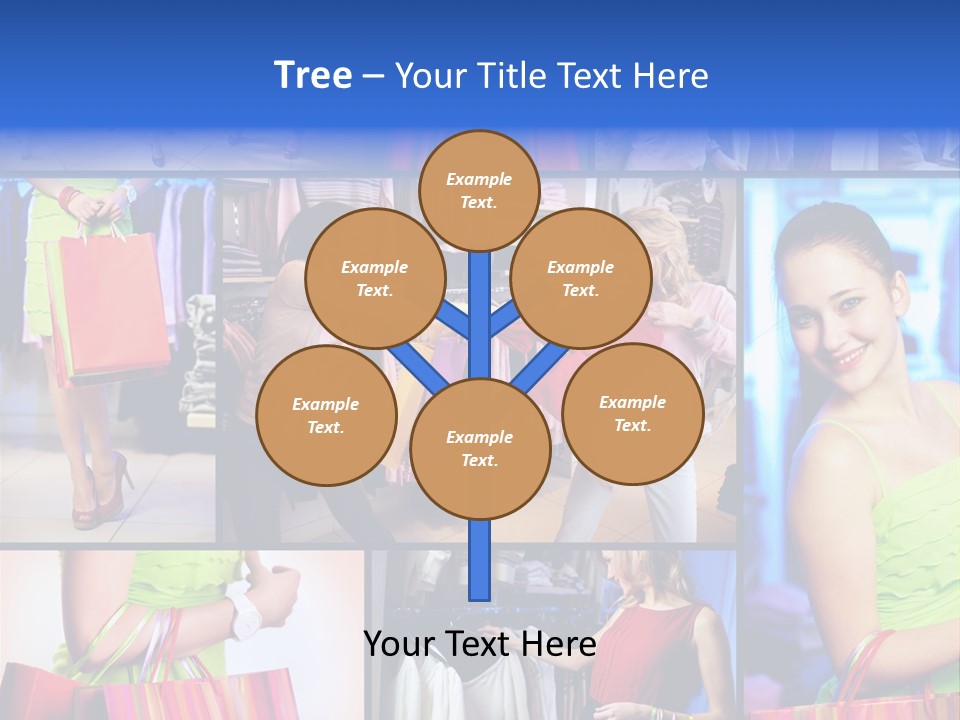 Tree – Your Title Text Here

Example Text.

Example Text.

Example Text.

Example Text.

Example Text.

Example Text.

Your Text Here